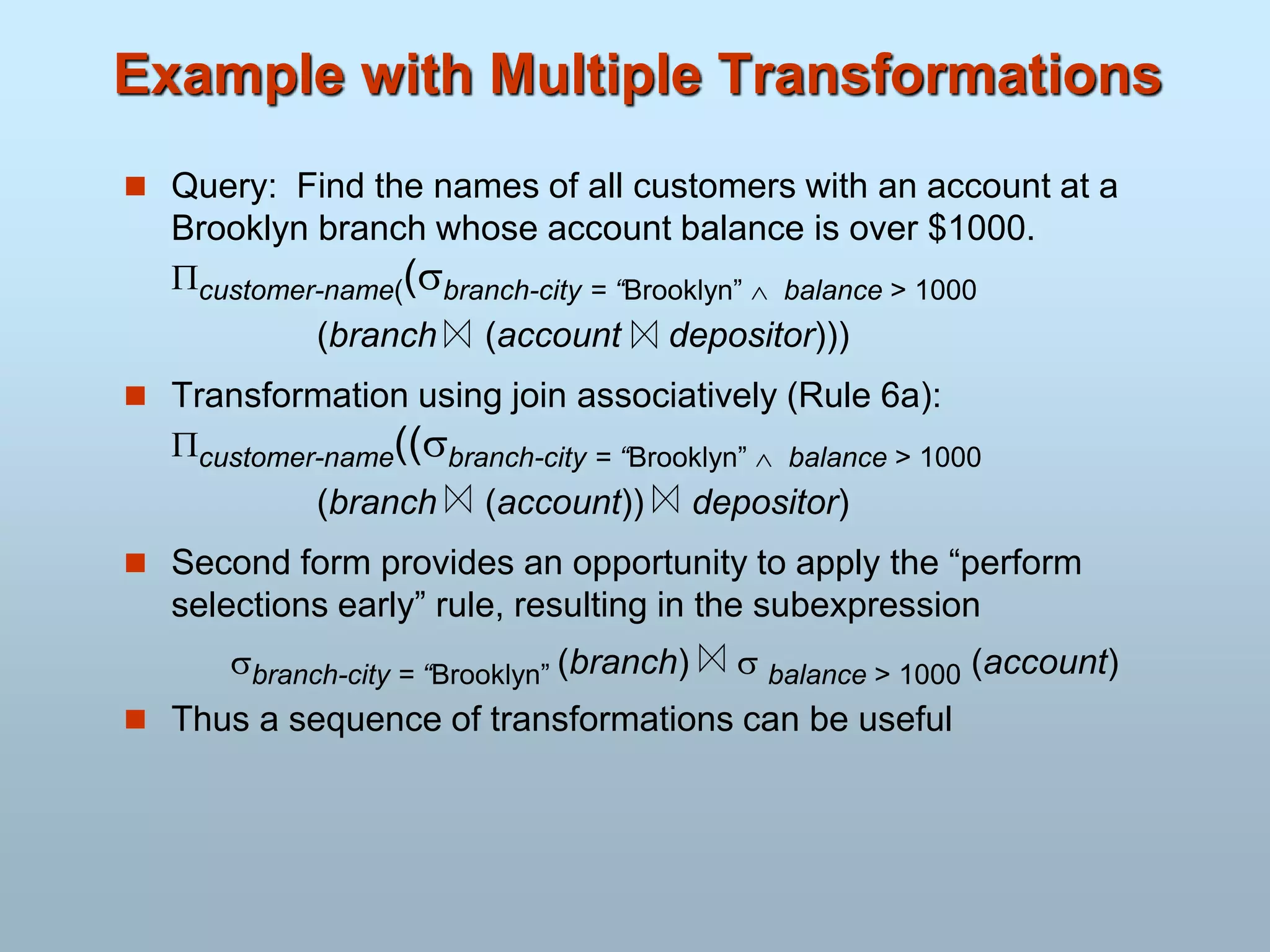 Example with Multiple Transformations

Query: Find the names of all customers with an account at a Brooklyn branch whose account balance is over \$1000.

$\Pi_{customer\text{-}name}((\sigma_{branch\text{-}city = \text{“Brooklyn”} \wedge balance > 1000}$
$(branch \bowtie (account \bowtie depositor)))$

Transformation using join associatively (Rule 6a):

$\Pi_{customer\text{-}name}((\sigma_{branch\text{-}city = \text{“Brooklyn”} \wedge balance > 1000}$
$(branch \bowtie (account)) \bowtie depositor)$

Second form provides an opportunity to apply the “perform selections early” rule, resulting in the subexpression

$\sigma_{branch\text{-}city = \text{“Brooklyn”}} (branch) \bowtie \sigma_{balance > 1000} (account)$

Thus a sequence of transformations can be useful